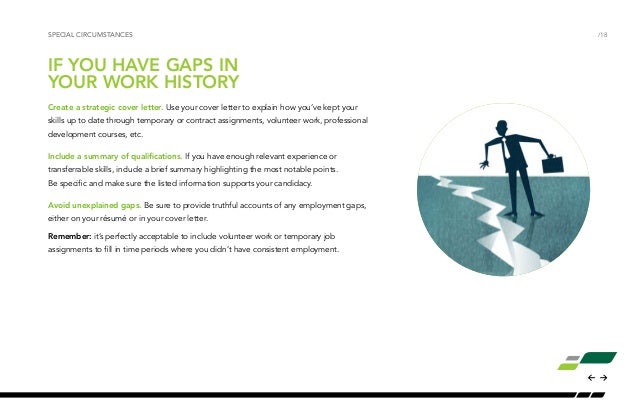 SPECIAL CIRCUMSTANCES

/18

IF YOU HAVE GAPS IN YOUR WORK HISTORY

Create a strategic cover letter. Use your cover letter to explain how you've kept your skills up to date through temporary or contract assignments, volunteer work, professional development courses, etc.

Include a summary of qualifications. If you have enough relevant experience or transferrable skills, include a brief summary highlighting the most notable points. Be specific and make sure the listed information supports your candidacy.

Avoid unexplained gaps. Be sure to provide truthful accounts of any employment gaps, either on your résumé or in your cover letter.

Remember: it's perfectly acceptable to include volunteer work or temporary job assignments to fill in time periods where you didn't have consistent employment.

← →